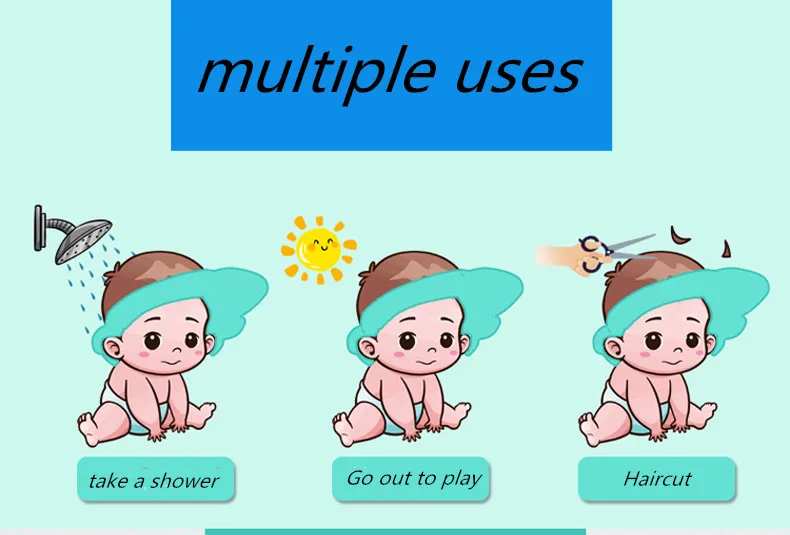 multiple uses

take a shower

Go out to play

Haircut